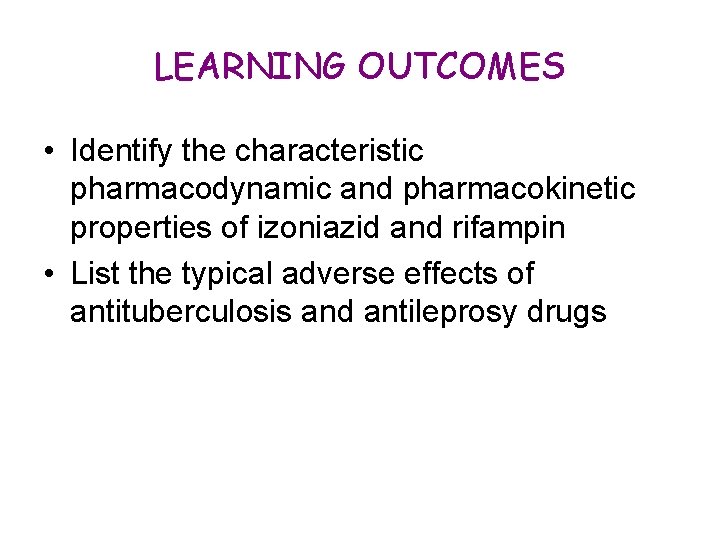 LEARNING OUTCOMES

• Identify the characteristic pharmacodynamic and pharmacokinetic properties of izoniazid and rifampin
• List the typical adverse effects of antituberculosis and antileprosy drugs